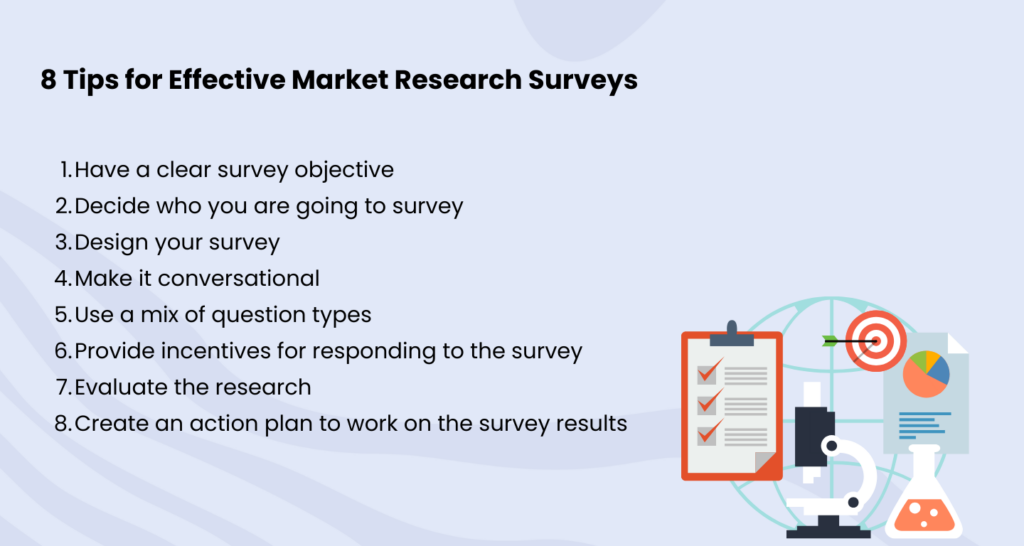 8 Tips for Effective Market Research Surveys

1. Have a clear survey objective
2. Decide who you are going to survey
3. Design your survey
4. Make it conversational
5. Use a mix of question types
6. Provide incentives for responding to the survey
7. Evaluate the research
8. Create an action plan to work on the survey results